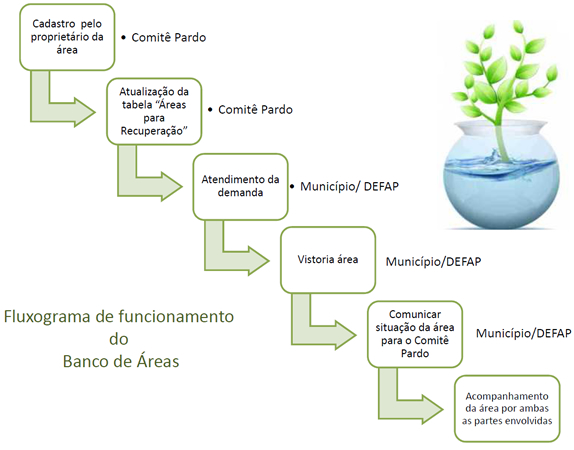 Cadastro pelo proprietário da área

• Comitê Pardo

Atualização da tabela "Áreas para Recuperação"

• Comitê Pardo

Atendimento da demanda

• Município/ DEFAP

Vistoria área

Município/DEFAP

Comunicar situação da área para o Comitê Pardo

Município/DEFAP

Acompanhamento da área por ambas as partes envolvidas

Fluxograma de funcionamento do Banco de Áreas